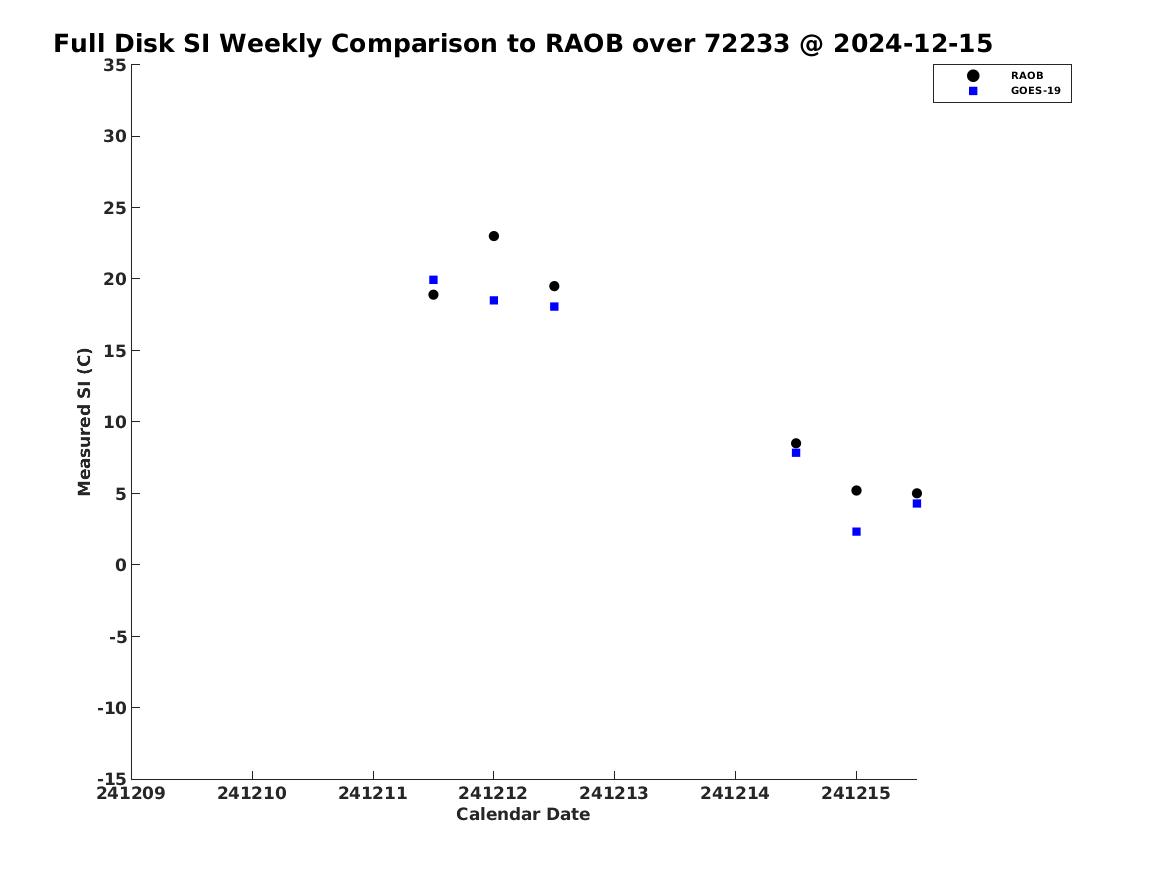 Full Disk SI Weekly Comparison to RAOB over 72233 @ 2024-12-15

RAOB
GOES-19

Measured SI (C)

35
30
25
20
15
10
5
0
-5
-10
-15

241209 241210 241211 241212 241213 241214 241215

Calendar Date